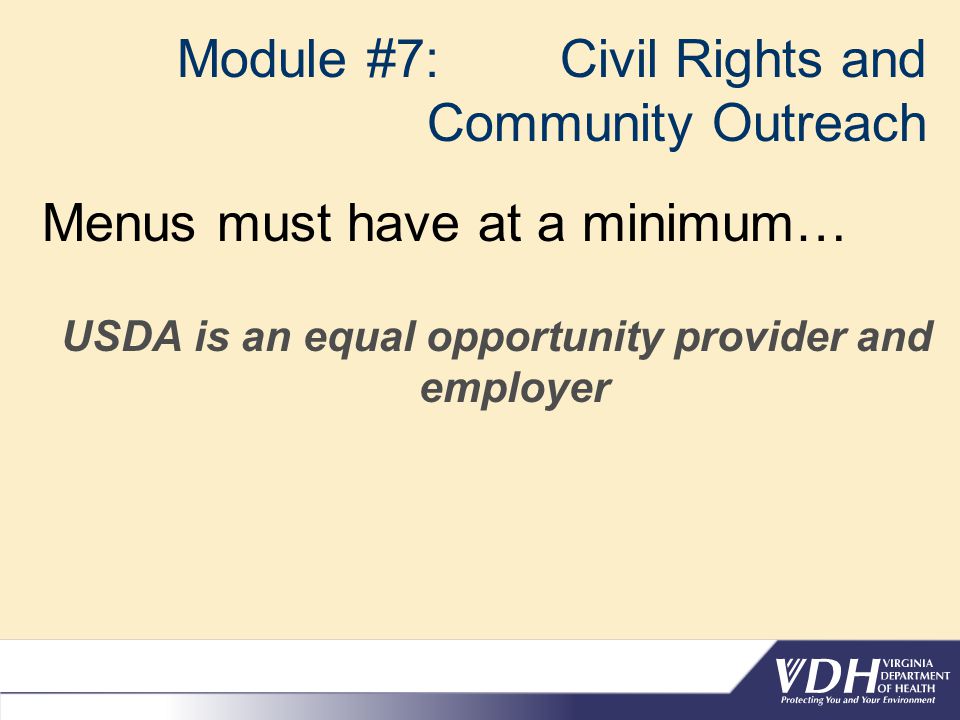 Module #7: Civil Rights and Community Outreach

Menus must have at a minimum…

USDA is an equal opportunity provider and employer

VDH VIRGINIA DEPARTMENT OF HEALTH
Protecting You and Your Environment